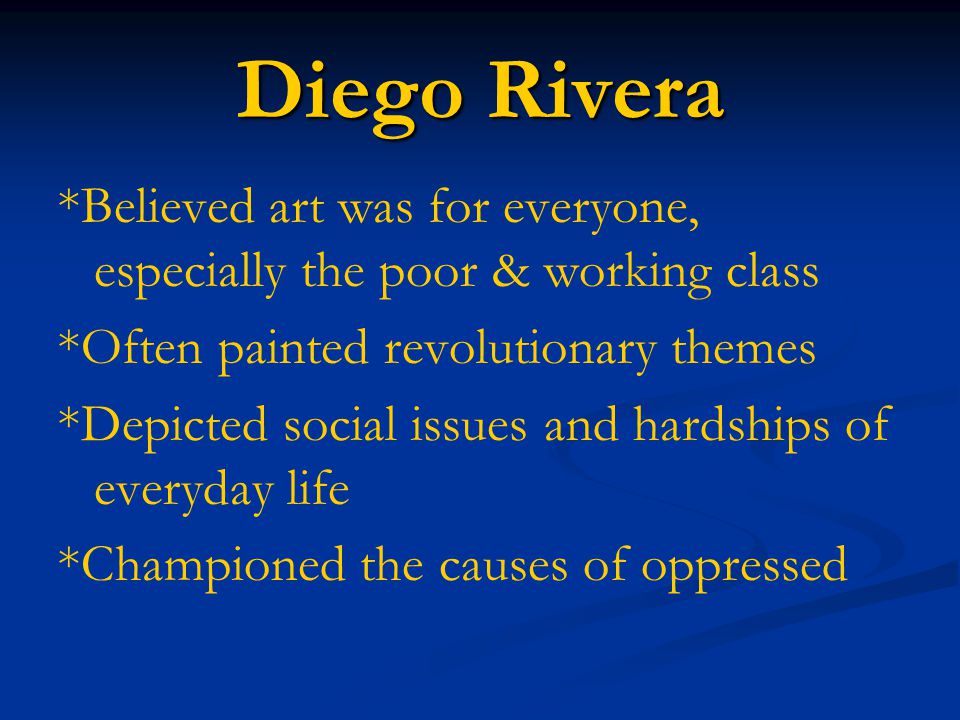 Diego Rivera

*Believed art was for everyone, especially the poor & working class

*Often painted revolutionary themes

*Depicted social issues and hardships of everyday life

*Championed the causes of oppressed